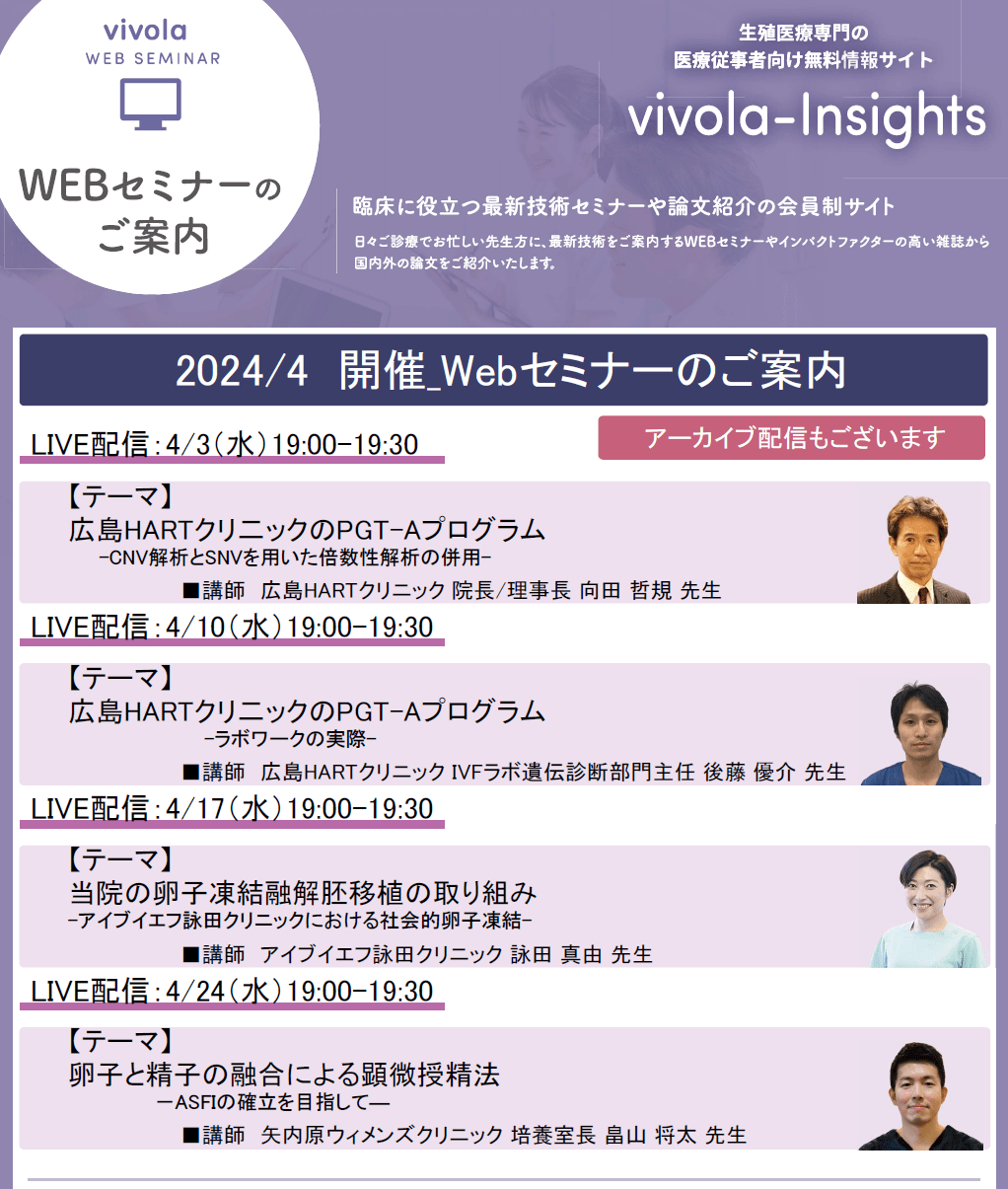 vivola
WEB SEMINAR

WEBセミナーのご案内

生殖医療専門の
医療従事者向け無料情報サイト

vivola-Insights

臨床に役立つ最新技術セミナーや論文紹介の会員制サイト

日々ご診療でお忙しい先生方に、最新技術をご案内するWEBセミナーやインパクトファクターの高い雑誌から国内外の論文をご紹介いたします。

2024/4 開催_Webセミナーのご案内

LIVE配信：4/3（水）19:00-19:30

アーカイブ配信もございます

【テーマ】
広島HARTクリニックのPGT-Aプログラム
-CNV解析とSNVを用いた倍数性解析の併用-
■講師 広島HARTクリニック 院長/理事長 向田 哲規 先生

LIVE配信：4/10（水）19:00-19:30

【テーマ】
広島HARTクリニックのPGT-Aプログラム
-ラボワークの実際-
■講師 広島HARTクリニック IVFラボ遺伝診断部門主任 後藤 優介 先生

LIVE配信：4/17（水）19:00-19:30

【テーマ】
当院の卵子凍結融解胚移植の取り組み
-アイブイエフ詠田クリニックにおける社会的卵子凍結-
■講師 アイブイエフ詠田クリニック 詠田 真由 先生

LIVE配信：4/24（水）19:00-19:30

【テーマ】
卵子と精子の融合による顕微授精法
―ASFIの確立を目指して―
■講師 矢内原ウィメンズクリニック 培養室長 畠山 将太 先生